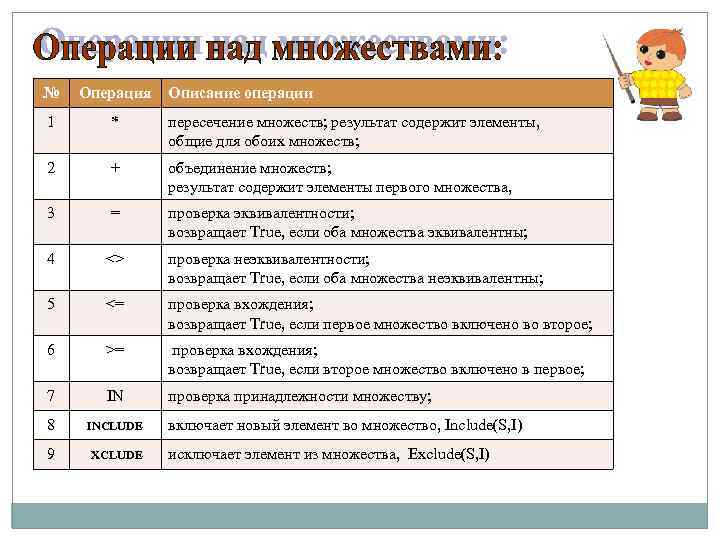 Операции над множествами:

| № | Операция | Описание операции |
|---|---|---|
| 1 | * | пересечение множеств; результат содержит элементы, общие для обоих множеств; |
| 2 | + | объединение множеств; результат содержит элементы первого множества, |
| 3 | = | проверка эквивалентности; возвращает True, если оба множества эквивалентны; |
| 4 | <> | проверка неэквивалентности; возвращает True, если оба множества неэквивалентны; |
| 5 | <= | проверка вхождения; возвращает True, если первое множество включено во второе; |
| 6 | >= | проверка вхождения; возвращает True, если второе множество включено в первое; |
| 7 | IN | проверка принадлежности множеству; |
| 8 | INCLUDE | включает новый элемент во множество, Include(S,I) |
| 9 | XCLUDE | исключает элемент из множества, Exclude(S,I) |